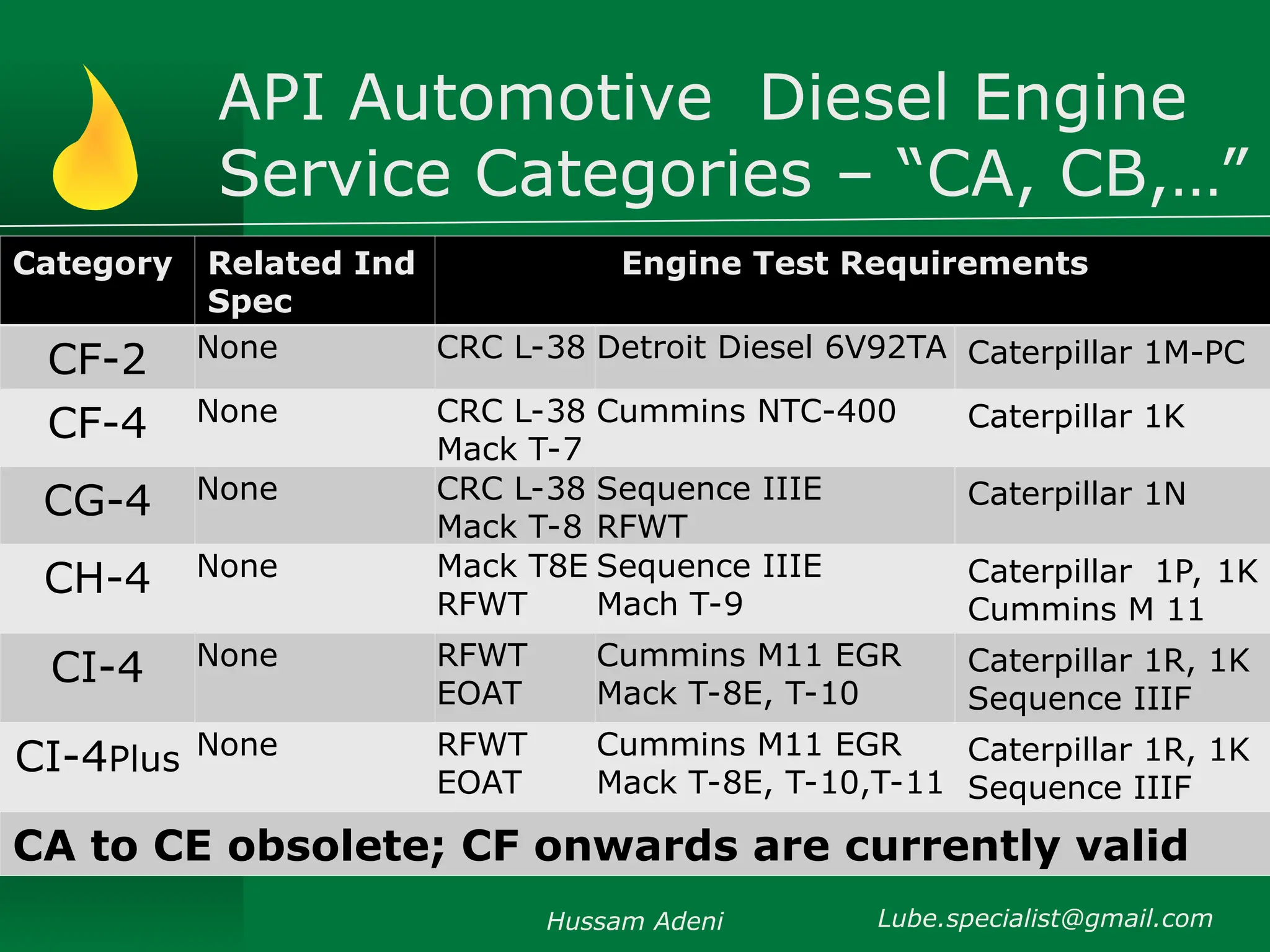 API Automotive Diesel Engine Service Categories – “CA, CB,…”

| Category | Related Ind Spec | Engine Test Requirements | | |
|---|---|---|---|---|
| CF-2 | None | CRC L-38 | Detroit Diesel 6V92TA | Caterpillar 1M-PC |
| CF-4 | None | CRC L-38 Mack T-7 | Cummins NTC-400 | Caterpillar 1K |
| CG-4 | None | CRC L-38 Mack T-8 | Sequence IIIE RFWT | Caterpillar 1N |
| CH-4 | None | Mack T8E RFWT | Sequence IIIE Mach T-9 | Caterpillar 1P, 1K Cummins M 11 |
| CI-4 | None | RFWT EOAT | Cummins M11 EGR Mack T-8E, T-10 | Caterpillar 1R, 1K Sequence IIIF |
| CI-4Plus | None | RFWT EOAT | Cummins M11 EGR Mack T-8E, T-10,T-11 | Caterpillar 1R, 1K Sequence IIIF |

CA to CE obsolete; CF onwards are currently valid

Hussam Adeni Lube.specialist@gmail.com